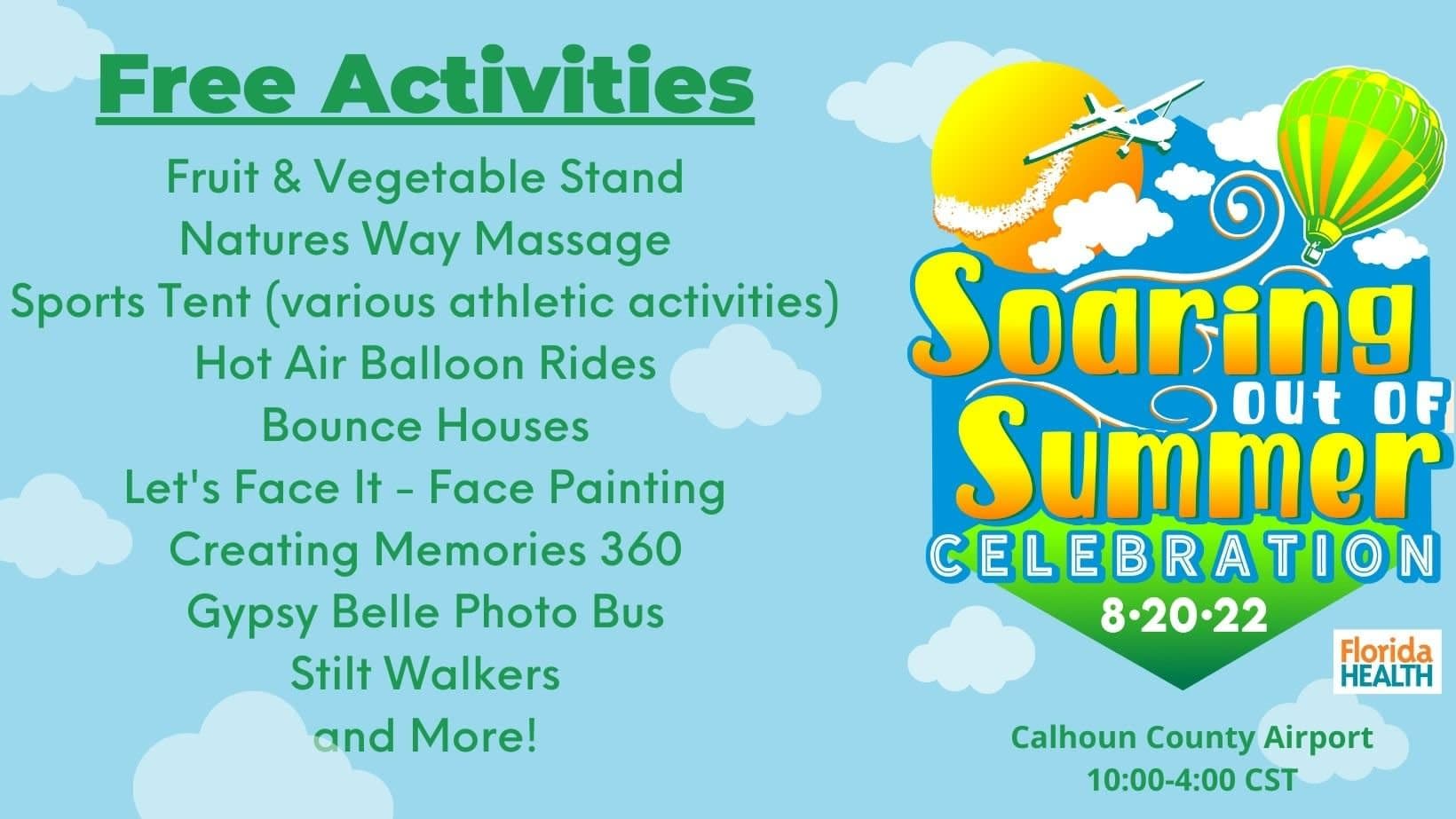 Free Activities

Fruit & Vegetable Stand
Natures Way Massage
Sports Tent (various athletic activities)
Hot Air Balloon Rides
Bounce Houses
Let's Face It - Face Painting
Creating Memories 360
Gypsy Belle Photo Bus
Stilt Walkers
and More!

Soaring OUT OF Summer CELEBRATION
8·20·22

Florida HEALTH

Calhoun County Airport
10:00-4:00 CST